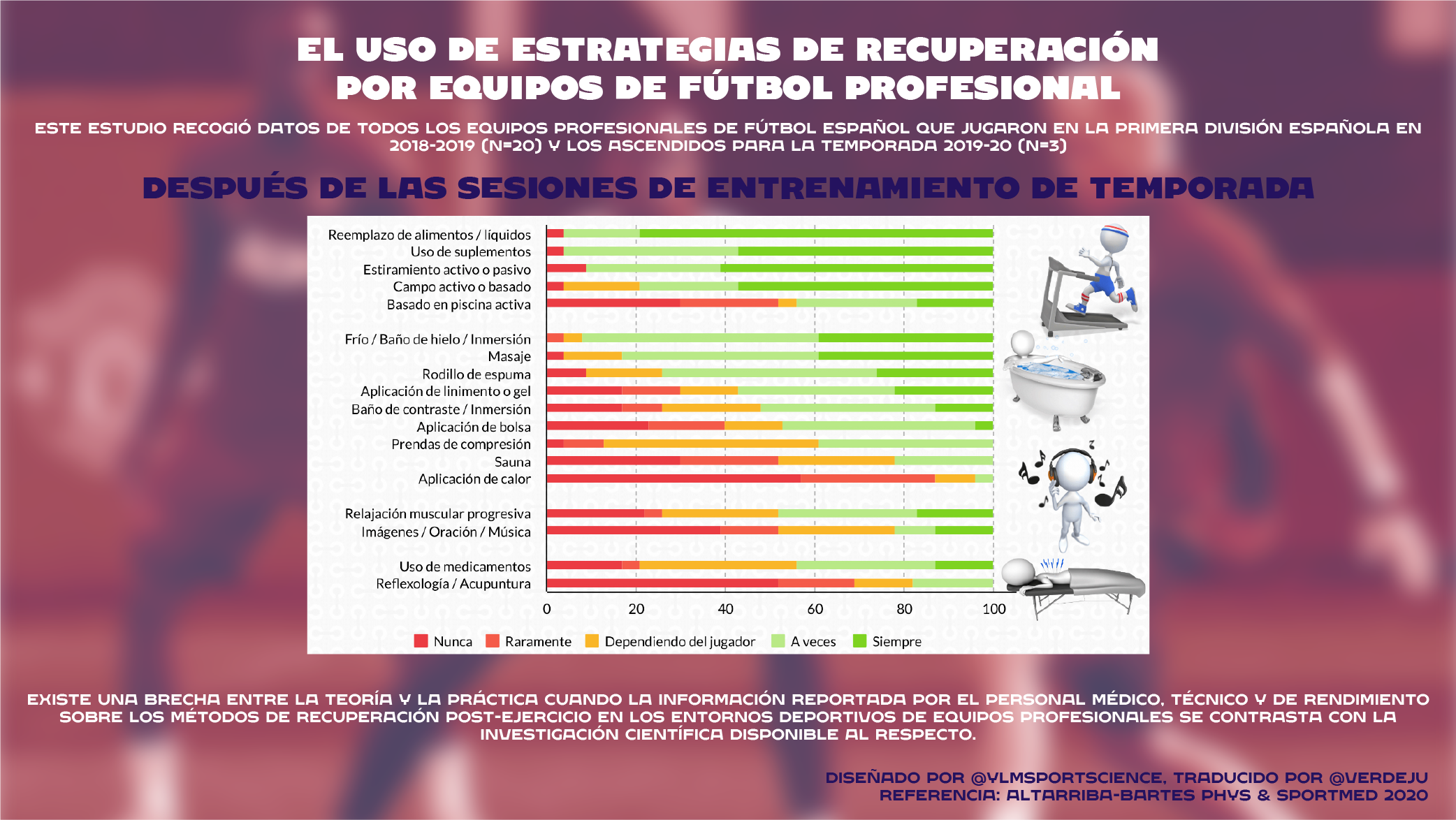 EL USO DE ESTRATEGIAS DE RECUPERACIÓN POR EQUIPOS DE FÚTBOL PROFESIONAL

ESTE ESTUDIO RECOGIÓ DATOS DE TODOS LOS EQUIPOS PROFESIONALES DE FÚTBOL ESPAÑOL QUE JUGARON EN LA PRIMERA DIVISIÓN ESPAÑOLA EN 2018-2019 (N=20) Y LOS ASCENDIDOS PARA LA TEMPORADA 2019-20 (N=3)

DESPUÉS DE LAS SESIONES DE ENTRENAMIENTO DE TEMPORADA

Reemplazo de alimentos / líquidos
Uso de suplementos
Estiramiento activo o pasivo
Campo activo o basado
Basado en piscina activa
Frío / Baño de hielo / Inmersión
Masaje
Rodillo de espuma
Aplicación de linimento o gel
Baño de contraste / Inmersión
Aplicación de bolsa
Prendas de compresión
Sauna
Aplicación de calor
Relajación muscular progresiva
Imágenes / Oración / Música
Uso de medicamentos
Reflexología / Acupuntura

0 20 40 60 80 100

Nunca Raramente Dependiendo del jugador A veces Siempre

EXISTE UNA BRECHA ENTRE LA TEORÍA Y LA PRÁCTICA CUANDO LA INFORMACIÓN REPORTADA POR EL PERSONAL MÉDICO, TÉCNICO Y DE RENDIMIENTO SOBRE LOS MÉTODOS DE RECUPERACIÓN POST-EJERCICIO EN LOS ENTORNOS DEPORTIVOS DE EQUIPOS PROFESIONALES SE CONTRASTA CON LA INVESTIGACIÓN CIENTÍFICA DISPONIBLE AL RESPECTO.

DISEÑADO POR @YLMSPORTSCIENCE, TRADUCIDO POR @VERDEJU
REFERENCIA: ALTARRIBA-BARTES PHYS & SPORTMED 2020